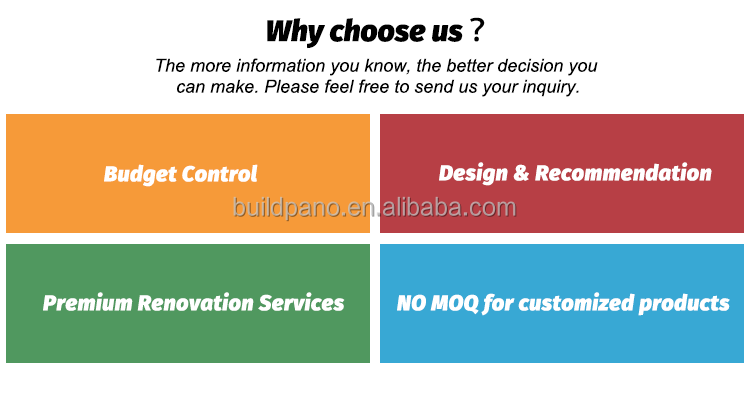 Why choose us？

The more information you know, the better decision you can make. Please feel free to send us your inquiry.

Budget Control

Design & Recommendation

Premium Renovation Services

NO MOQ for customized products

buildpano.en.alibaba.com